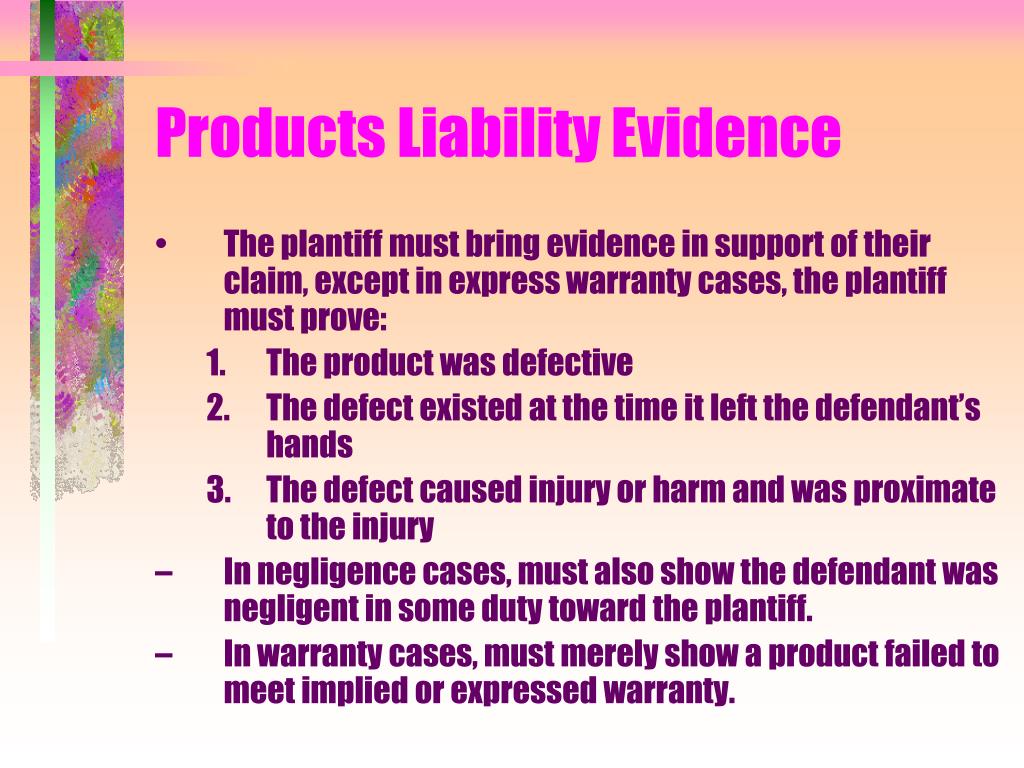 Products Liability Evidence

• The plantiff must bring evidence in support of their claim, except in express warranty cases, the plantiff must prove:

1. The product was defective
2. The defect existed at the time it left the defendant's hands
3. The defect caused injury or harm and was proximate to the injury

– In negligence cases, must also show the defendant was negligent in some duty toward the plantiff.

– In warranty cases, must merely show a product failed to meet implied or expressed warranty.